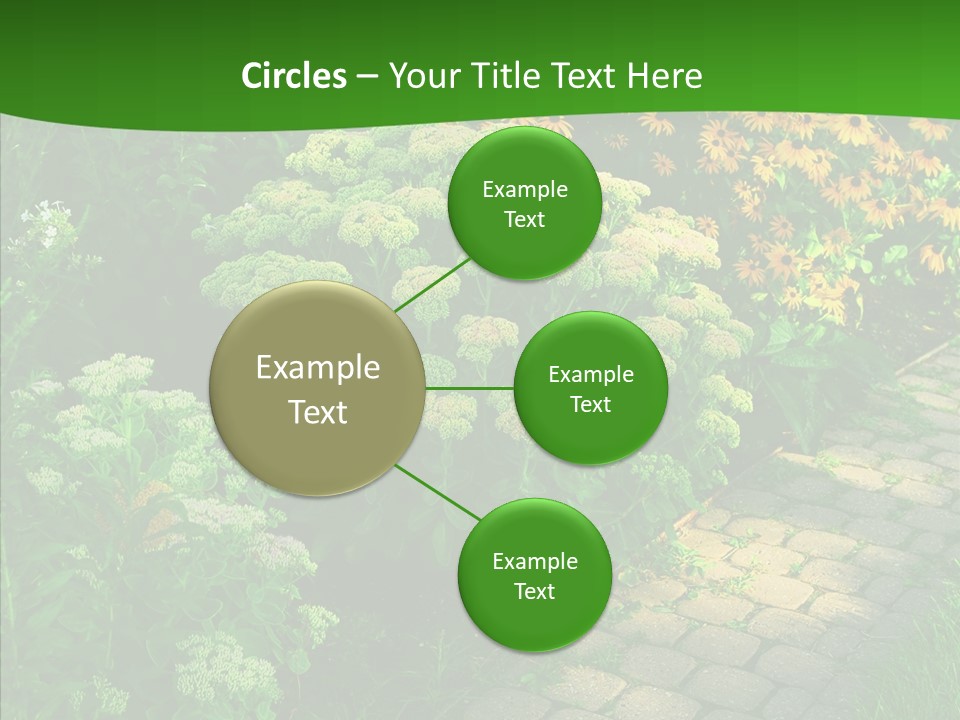 Circles – Your Title Text Here

Example Text

Example Text

Example Text

Example Text